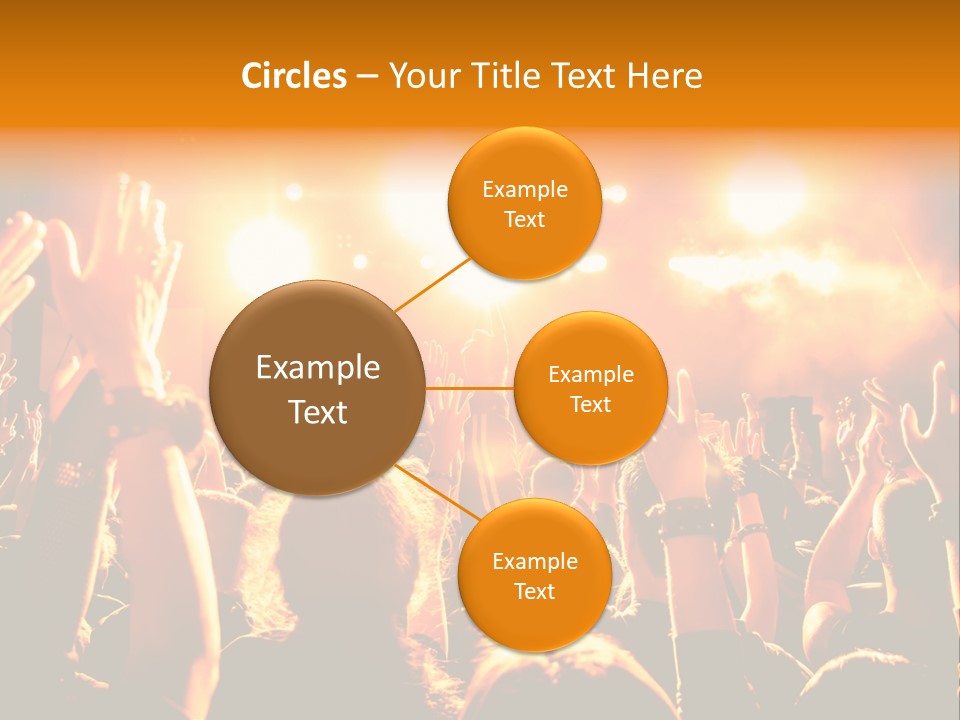 Circles – Your Title Text Here

Example Text

Example Text

Example Text

Example Text